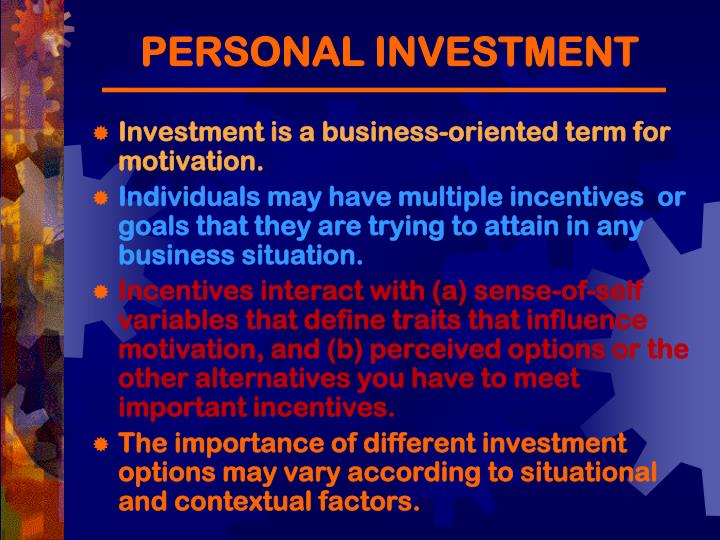 PERSONAL INVESTMENT

Investment is a business-oriented term for motivation.

Individuals may have multiple incentives or goals that they are trying to attain in any business situation.

Incentives interact with (a) sense-of-self variables that define traits that influence motivation, and (b) perceived options or the other alternatives you have to meet important incentives.

The importance of different investment options may vary according to situational and contextual factors.